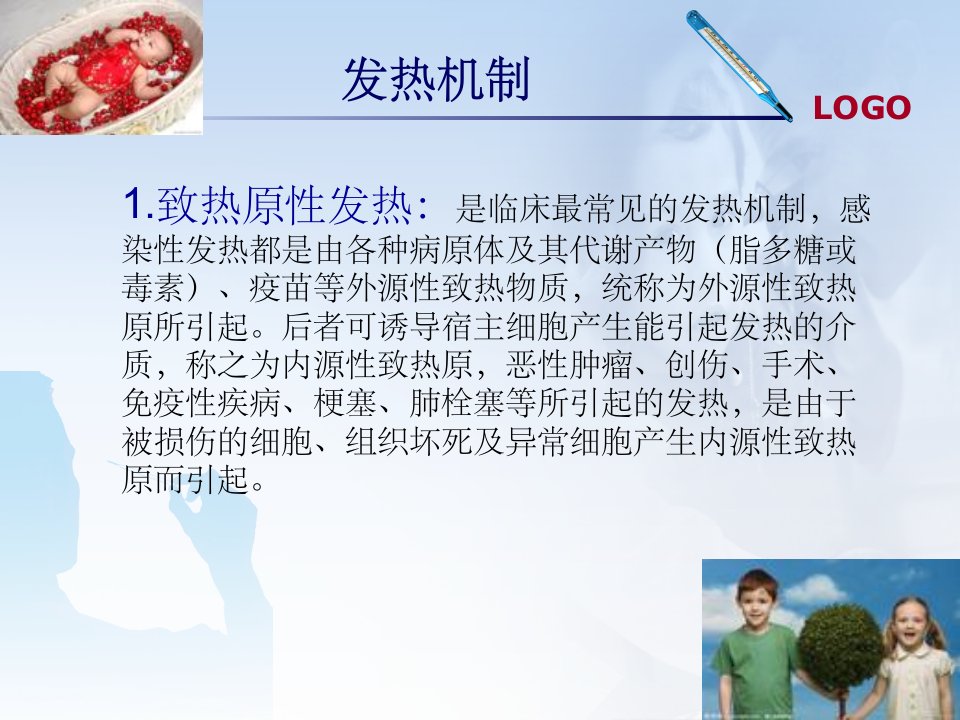 发热机制

LOGO

1.致热原性发热：是临床最常见的发热机制，感染性发热都是由各种病原体及其代谢产物（脂多糖或毒素）、疫苗等外源性致热物质，统称为外源性致热原所引起。后者可诱导宿主细胞产生能引起发热的介质，称之为内源性致热原，恶性肿瘤、创伤、手术、免疫性疾病、梗塞、肺栓塞等所引起的发热，是由于被损伤的细胞、组织坏死及异常细胞产生内源性致热原而引起。